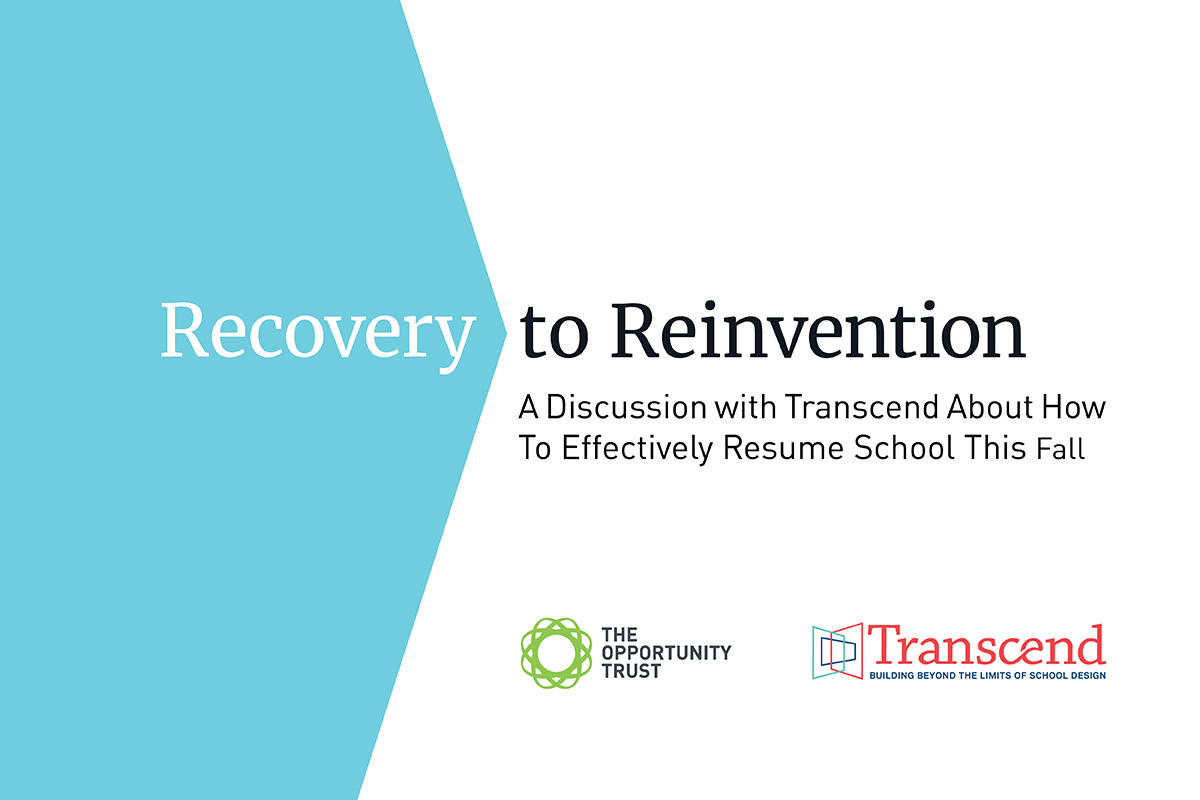 Recovery to Reinvention

A Discussion with Transcend About How To Effectively Resume School This Fall

THE OPPORTUNITY TRUST

Transcend
BUILDING BEYOND THE LIMITS OF SCHOOL DESIGN